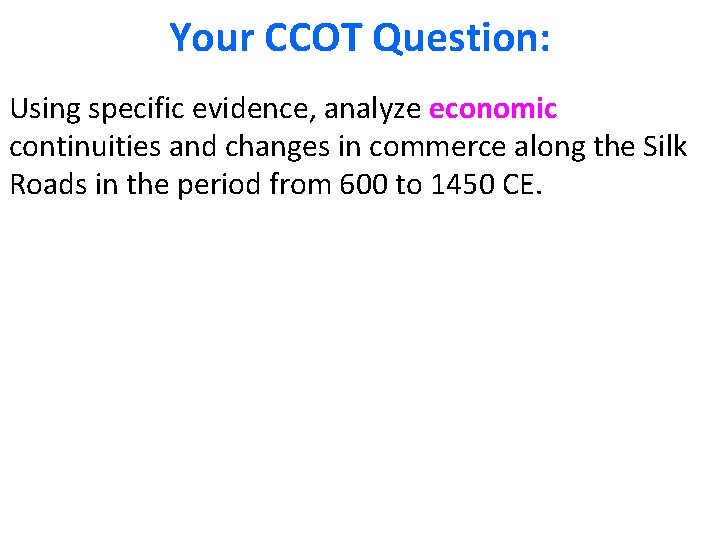 Your CCOT Question:

Using specific evidence, analyze economic continuities and changes in commerce along the Silk Roads in the period from 600 to 1450 CE.